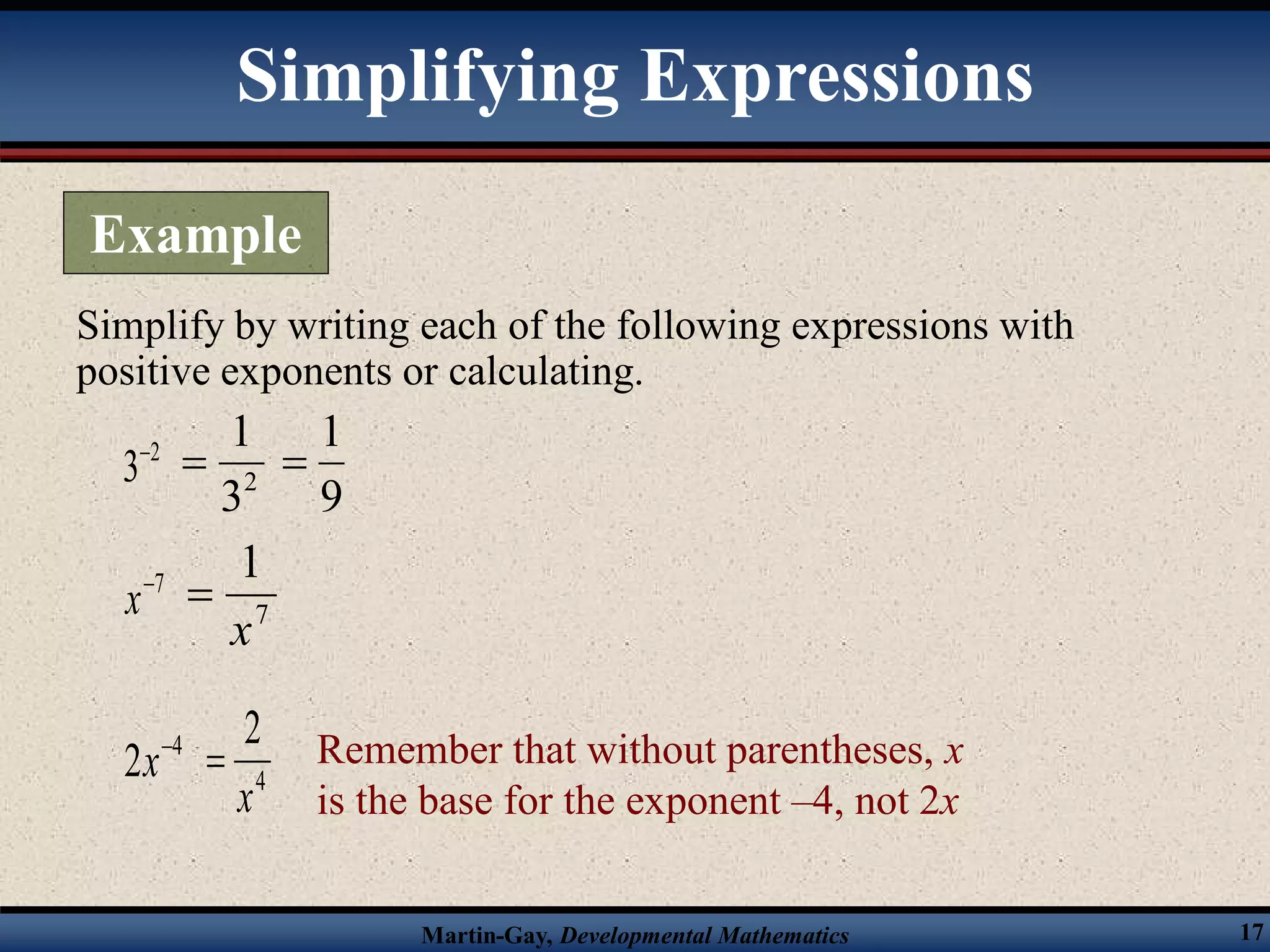 Simplifying Expressions

Example

Simplify by writing each of the following expressions with positive exponents or calculating.

$3^{-2} = \frac{1}{3^2} = \frac{1}{9}$

$x^{-7} = \frac{1}{x^7}$

$2x^{-4} = \frac{2}{x^4}$

Remember that without parentheses, $x$ is the base for the exponent –4, not $2x$

Martin-Gay, Developmental Mathematics

17